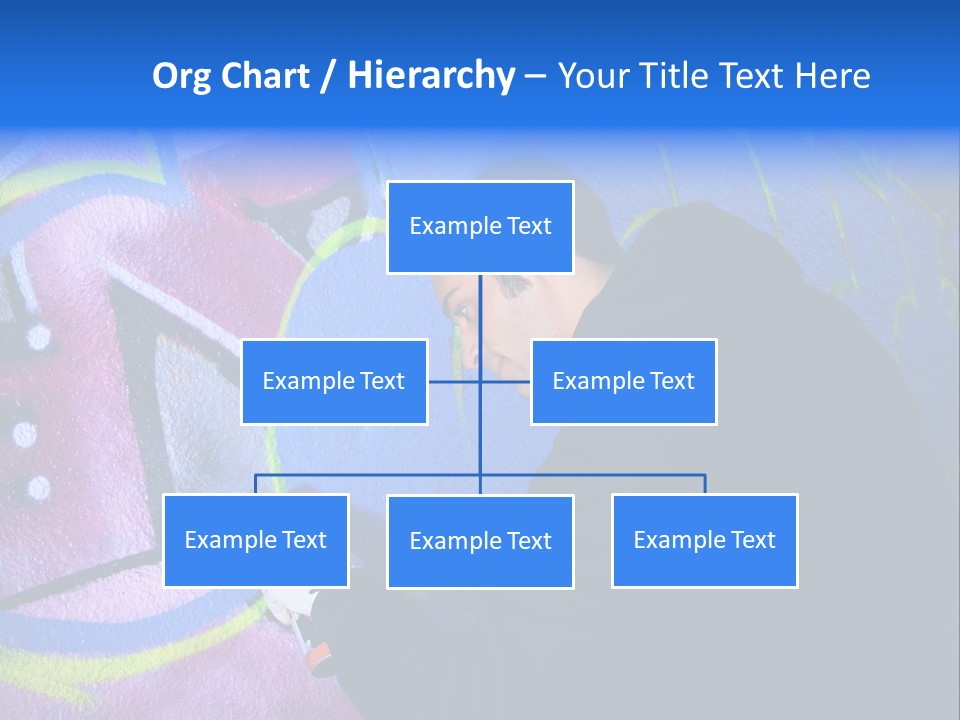 Org Chart / Hierarchy – Your Title Text Here

Example Text

Example Text

Example Text

Example Text

Example Text

Example Text